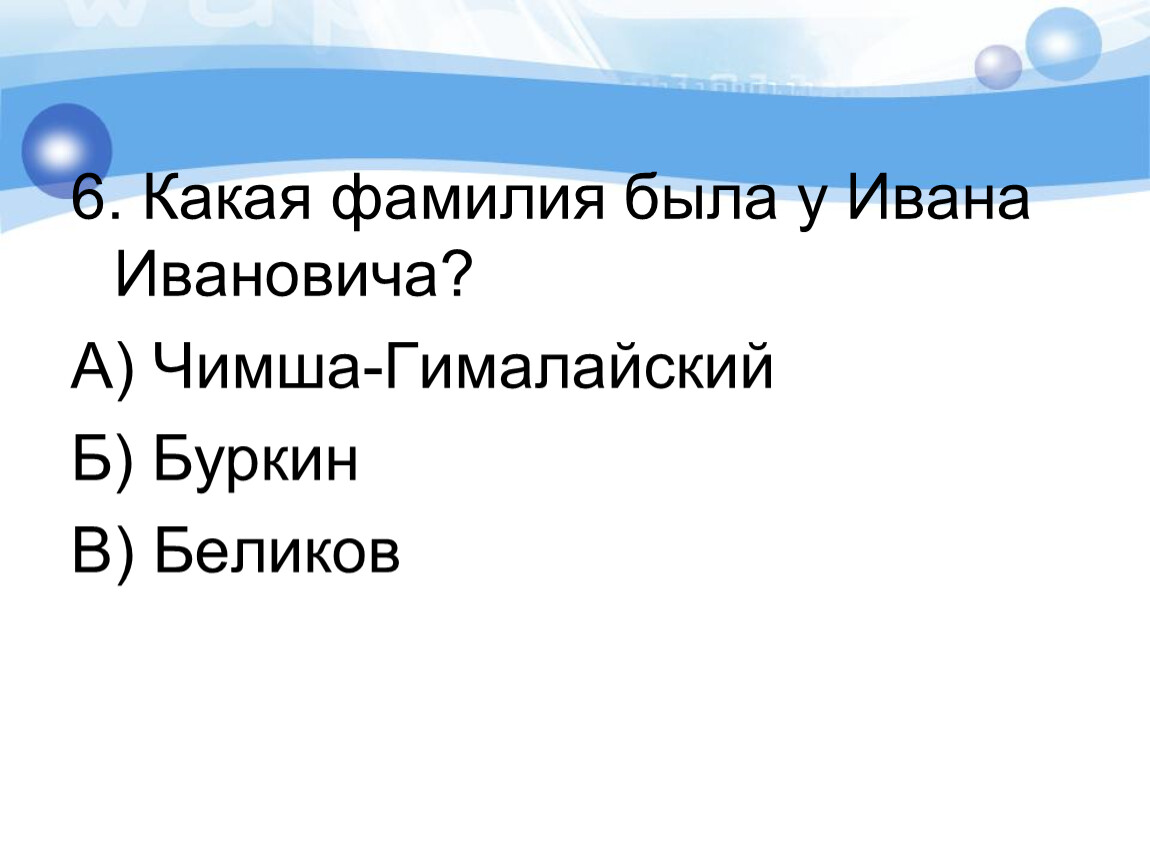 6. Какая фамилия была у Ивана Ивановича?

А) Чимша-Гималайский

Б) Буркин

В) Беликов